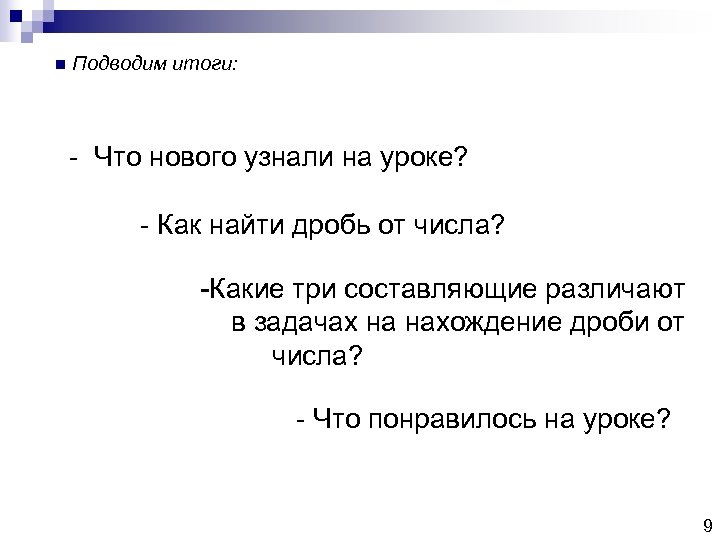 Подводим итоги:

- Что нового узнали на уроке?

- Как найти дробь от числа?

-Какие три составляющие различают в задачах на нахождение дроби от числа?

- Что понравилось на уроке?

9